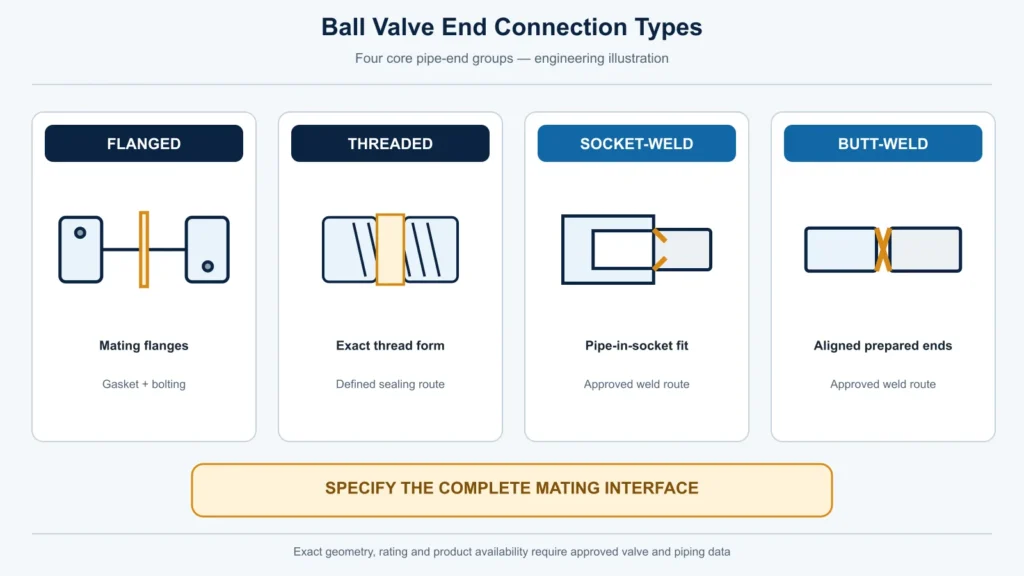 Ball Valve End Connection Types

Four core pipe-end groups — engineering illustration

FLANGED

Mating flanges

Gasket + bolting

THREADED

Exact thread form

Defined sealing route

SOCKET-WELD

Pipe-in-socket fit

Approved weld route

BUTT-WELD

Aligned prepared ends

Approved weld route

SPECIFY THE COMPLETE MATING INTERFACE

Exact geometry, rating and product availability require approved valve and piping data